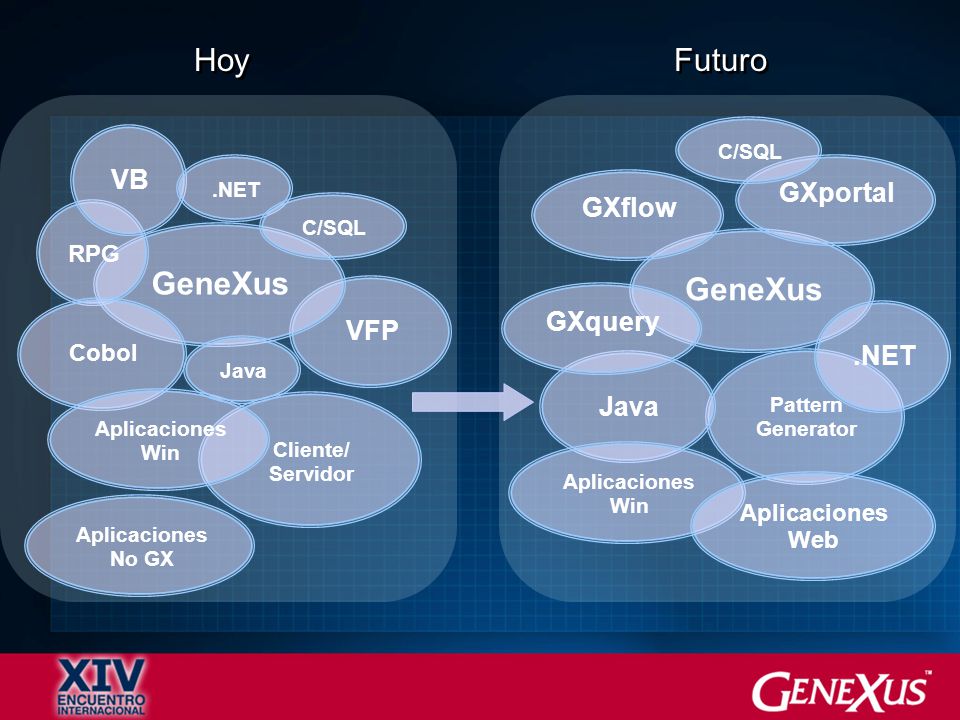 Hoy

VB
.NET
C/SQL
RPG
GeneXus
VFP
Cobol
Java
Aplicaciones Win
Cliente/ Servidor
Aplicaciones No GX

Futuro

C/SQL
GXflow
GXportal
GeneXus
GXquery
.NET
Java
Pattern Generator
Aplicaciones Win
Aplicaciones Web

XIV ENCUENTRO INTERNACIONAL

GENEXUS™